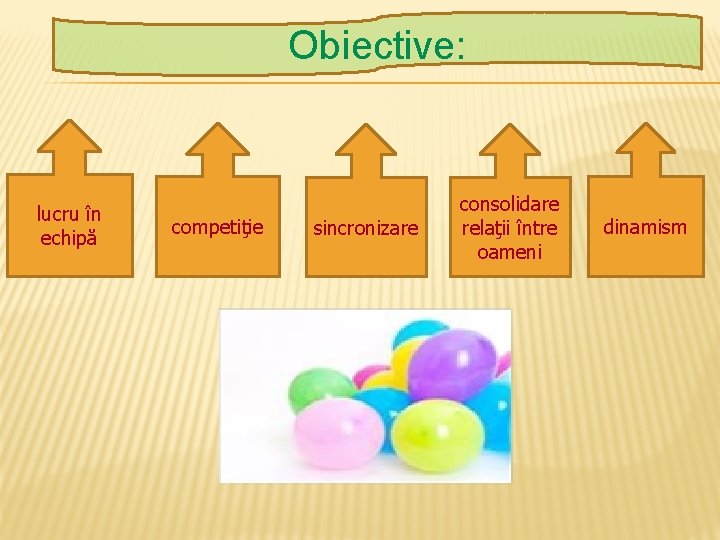 Obiective:

lucru în echipă

competiţie

sincronizare

consolidare relaţii între oameni

dinamism